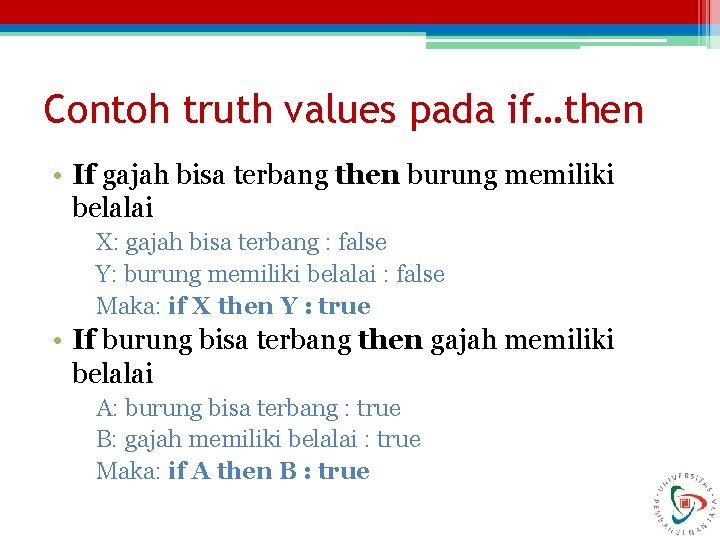 Contoh truth values pada if…then

• If gajah bisa terbang then burung memiliki belalai

X: gajah bisa terbang : false

Y: burung memiliki belalai : false

Maka: if X then Y : true

• If burung bisa terbang then gajah memiliki belalai

A: burung bisa terbang : true

B: gajah memiliki belalai : true

Maka: if A then B : true

UNIVERSITAS PEMBANGUNAN JAYA